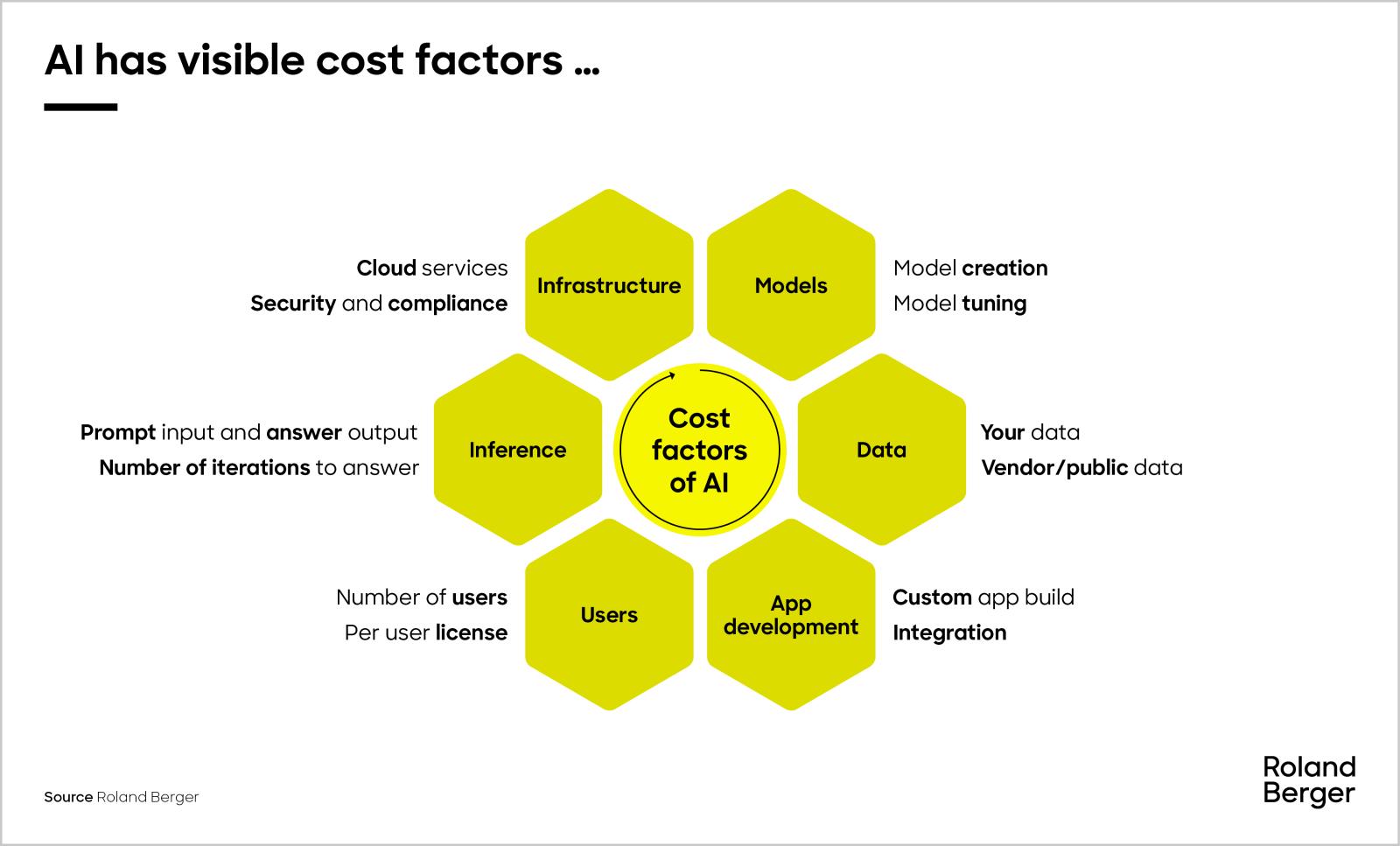 AI has visible cost factors ...

Cloud services
Security and compliance

Infrastructure

Models

Model creation
Model tuning

Prompt input and answer output
Number of iterations to answer

Inference

Cost factors of AI

Data

Your data
Vendor/public data

Number of users
Per user license

Users

App development

Custom app build
Integration

Source Roland Berger

Roland Berger